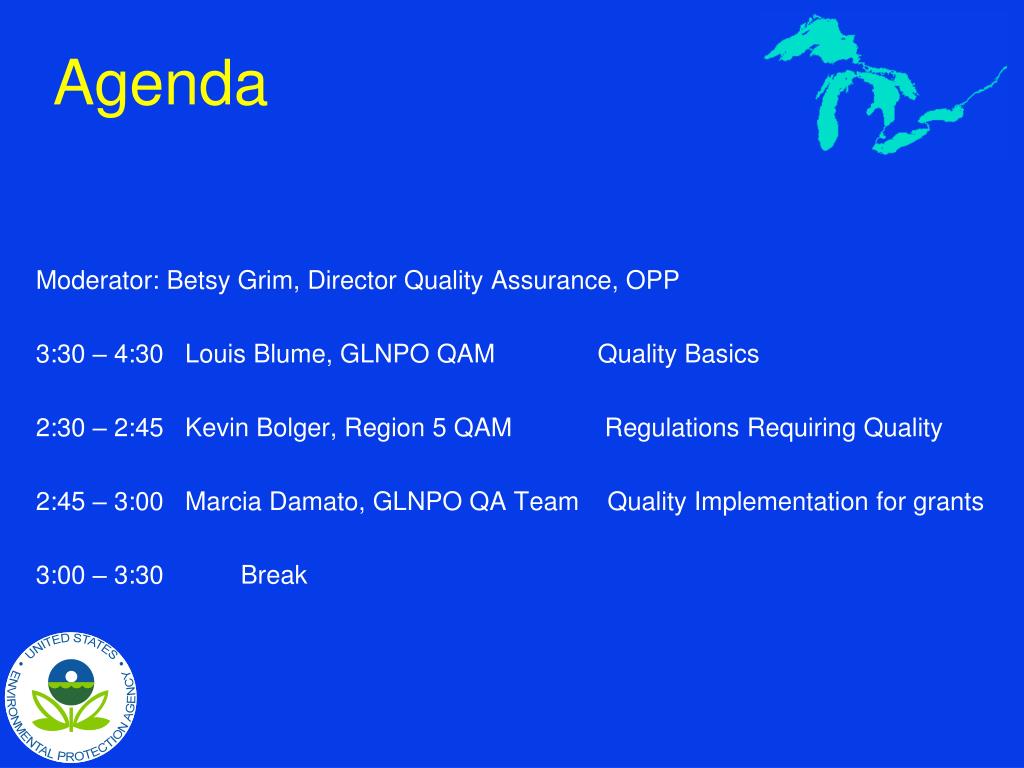 Agenda

Moderator: Betsy Grim, Director Quality Assurance, OPP

3:30 – 4:30 Louis Blume, GLNPO QAM Quality Basics

2:30 – 2:45 Kevin Bolger, Region 5 QAM Regulations Requiring Quality

2:45 – 3:00 Marcia Damato, GLNPO QA Team Quality Implementation for grants

3:00 – 3:30 Break

UNITED STATES ENVIRONMENTAL PROTECTION AGENCY